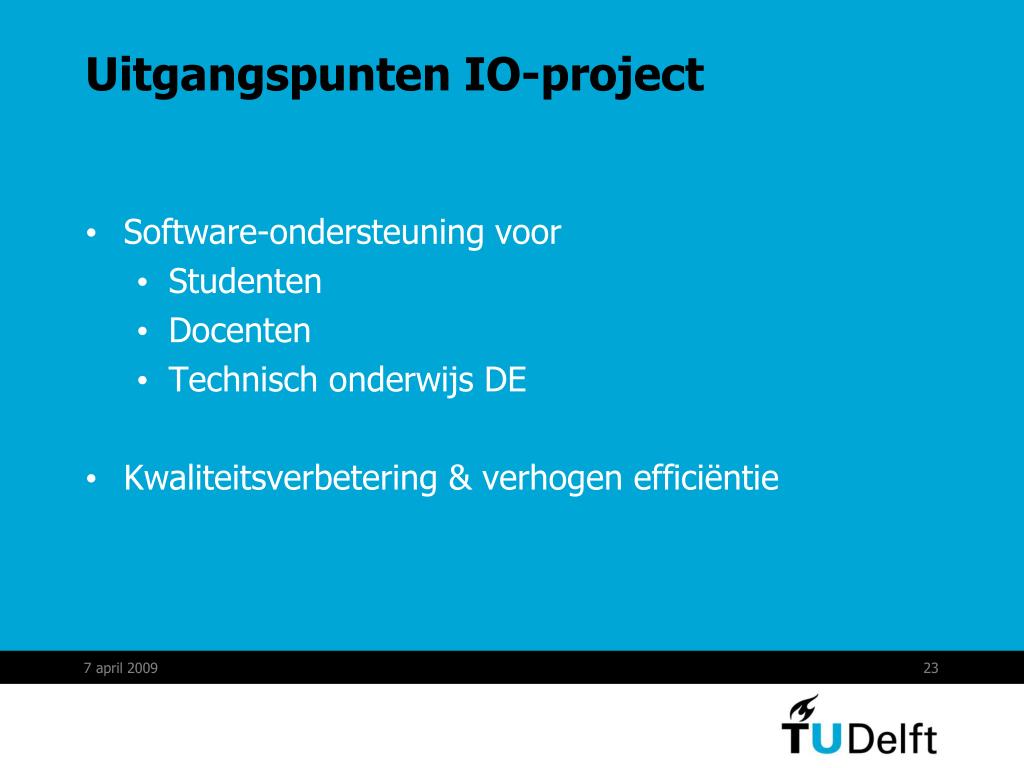 Uitgangspunten IO-project

• Software-ondersteuning voor
  • Studenten
  • Docenten
  • Technisch onderwijs DE

• Kwaliteitsverbetering & verhogen efficiëntie

7 april 2009

23

TUDelft